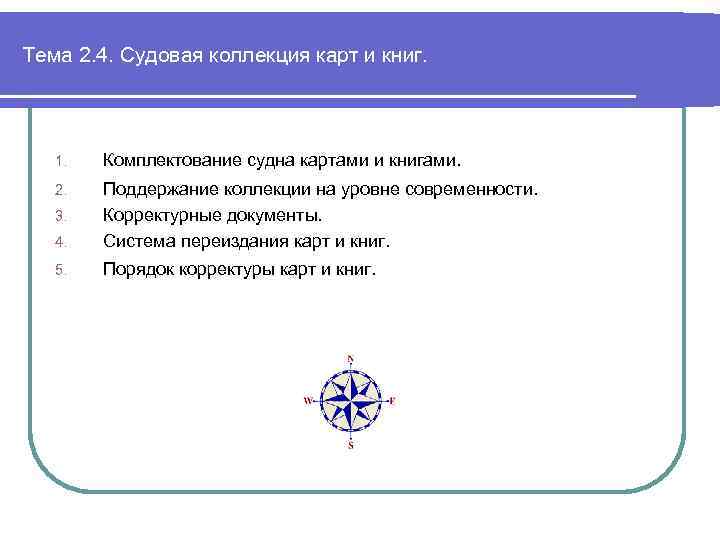 Тема 2.4. Судовая коллекция карт и книг.

1. Комплектование судна картами и книгами.
2. Поддержание коллекции на уровне современности.
3. Корректурные документы.
4. Система переиздания карт и книг.
5. Порядок корректуры карт и книг.

N
W
E
S